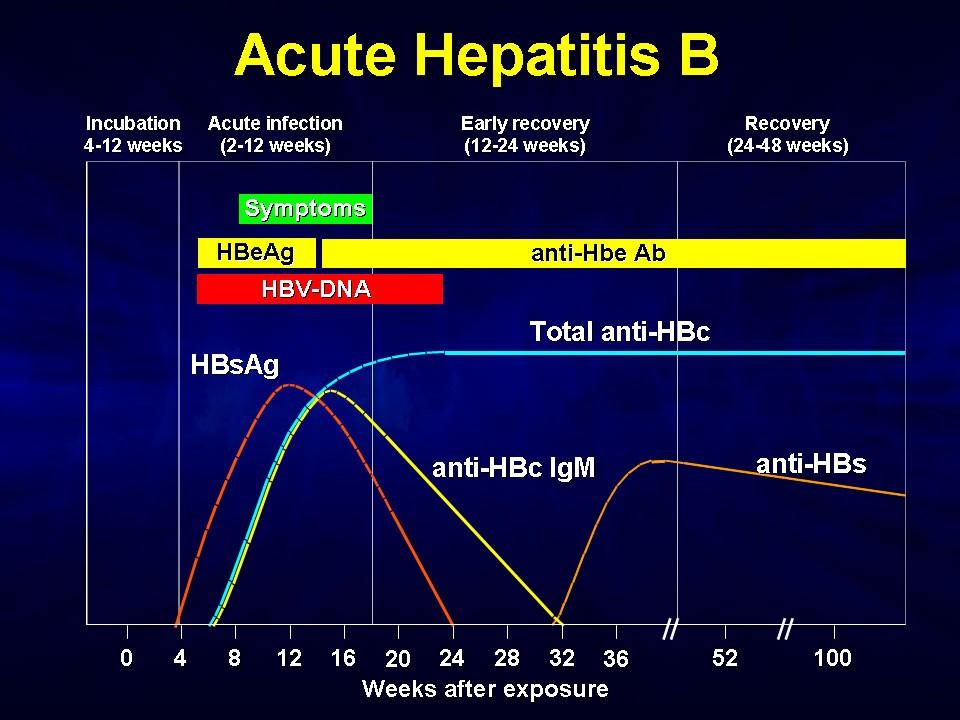 Acute Hepatitis B

Incubation 4-12 weeks

Acute infection (2-12 weeks)

Early recovery (12-24 weeks)

Recovery (24-48 weeks)

Symptoms

HBeAg

anti-Hbe Ab

HBV-DNA

Total anti-HBc

HBsAg

anti-HBc IgM

anti-HBs

0 4 8 12 16 20 24 28 32 36 // 52 // 100

Weeks after exposure